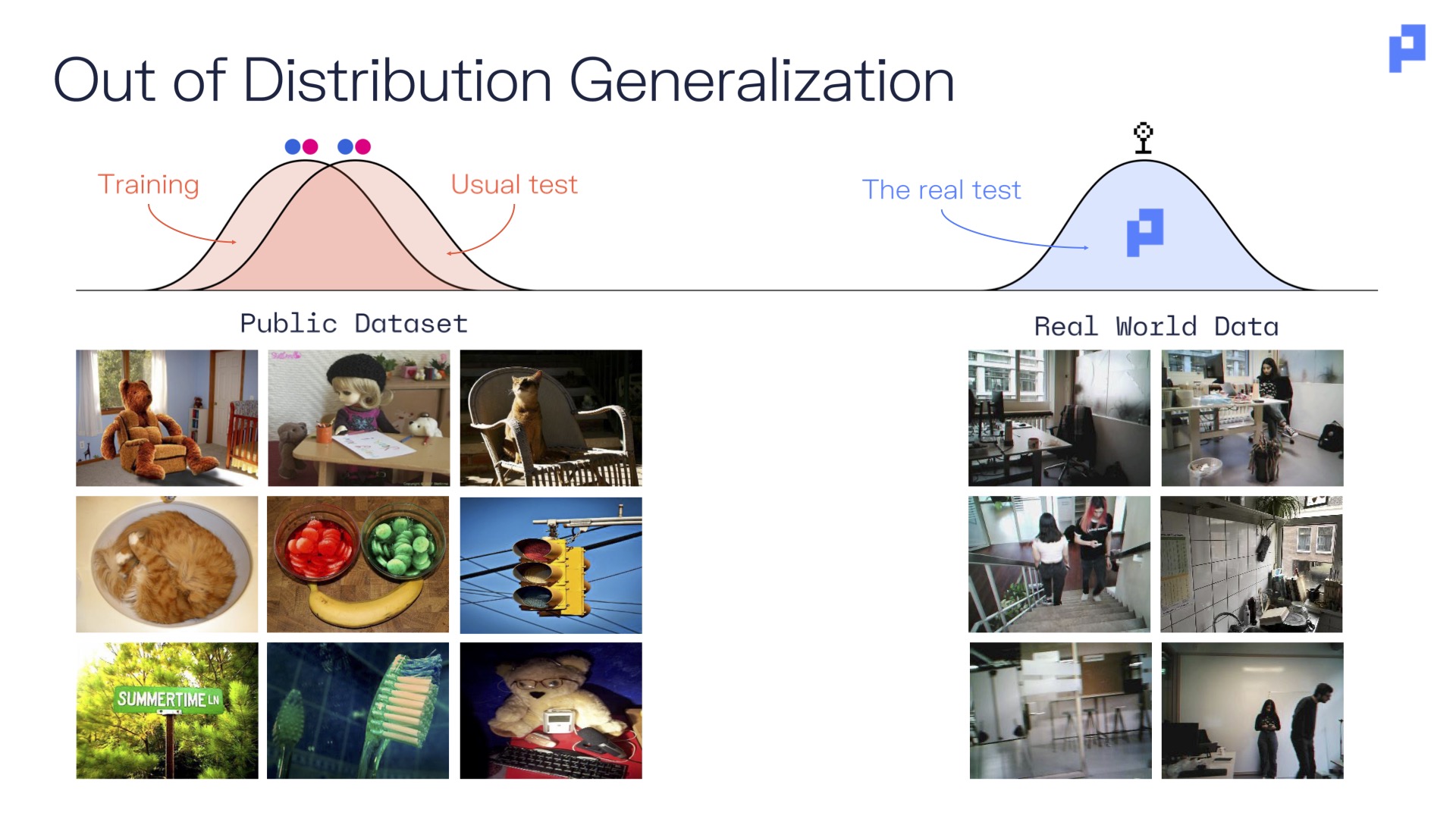 Out of Distribution Generalization

Training

Usual test

The real test

Public Dataset

Real World Data

SUMMERTIME LN